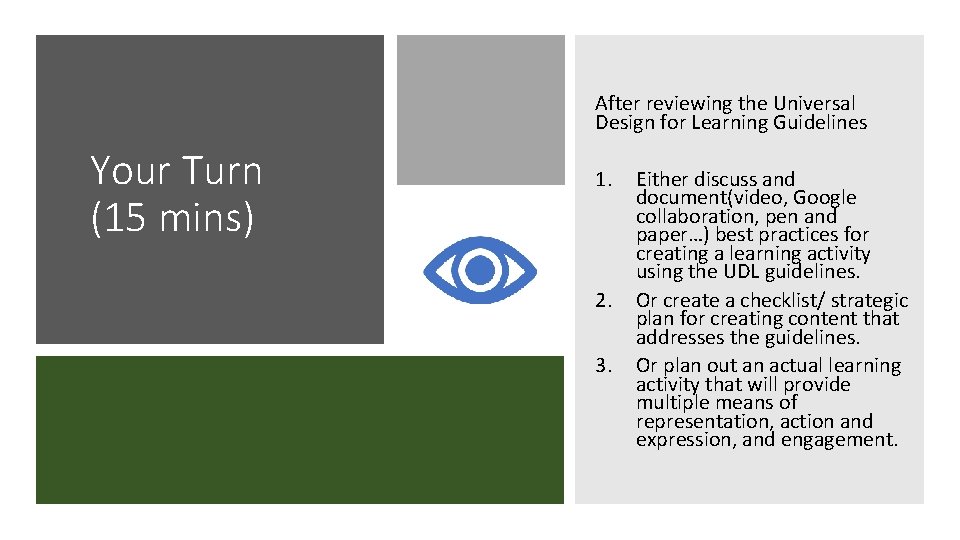 Your Turn (15 mins)

After reviewing the Universal Design for Learning Guidelines

1. Either discuss and document(video, Google collaboration, pen and paper…) best practices for creating a learning activity using the UDL guidelines.
2. Or create a checklist/ strategic plan for creating content that addresses the guidelines.
3. Or plan out an actual learning activity that will provide multiple means of representation, action and expression, and engagement.